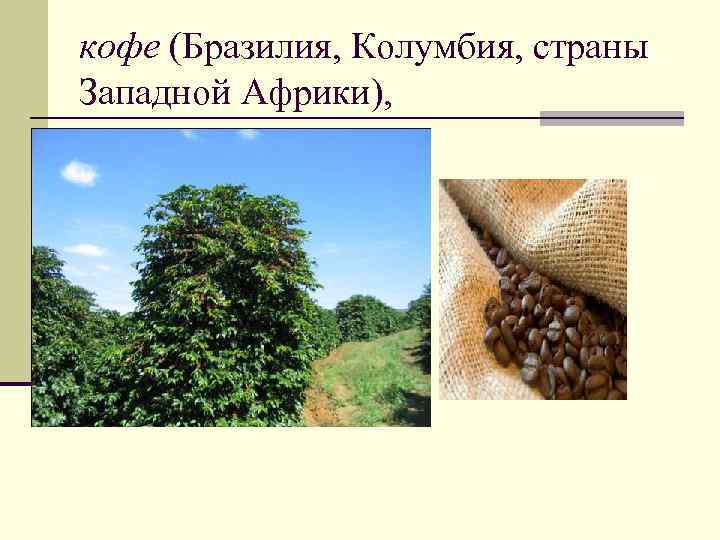 кофе (Бразилия, Колумбия, страны Западной Африки),